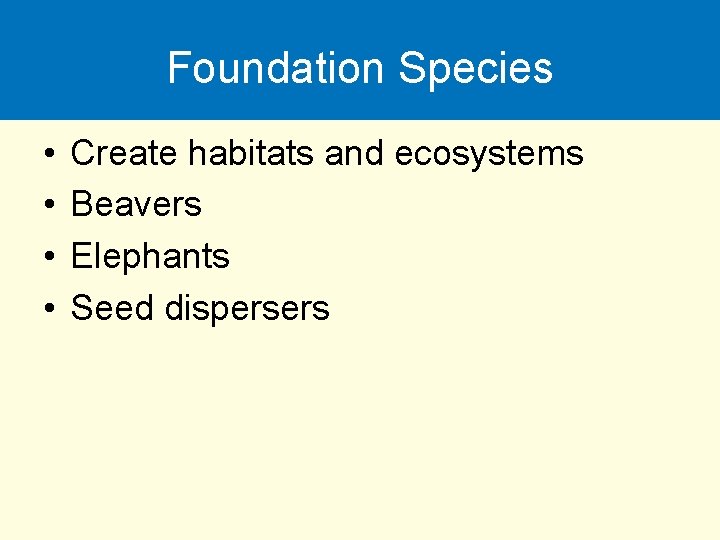 Foundation Species

• Create habitats and ecosystems
• Beavers
• Elephants
• Seed dispersers